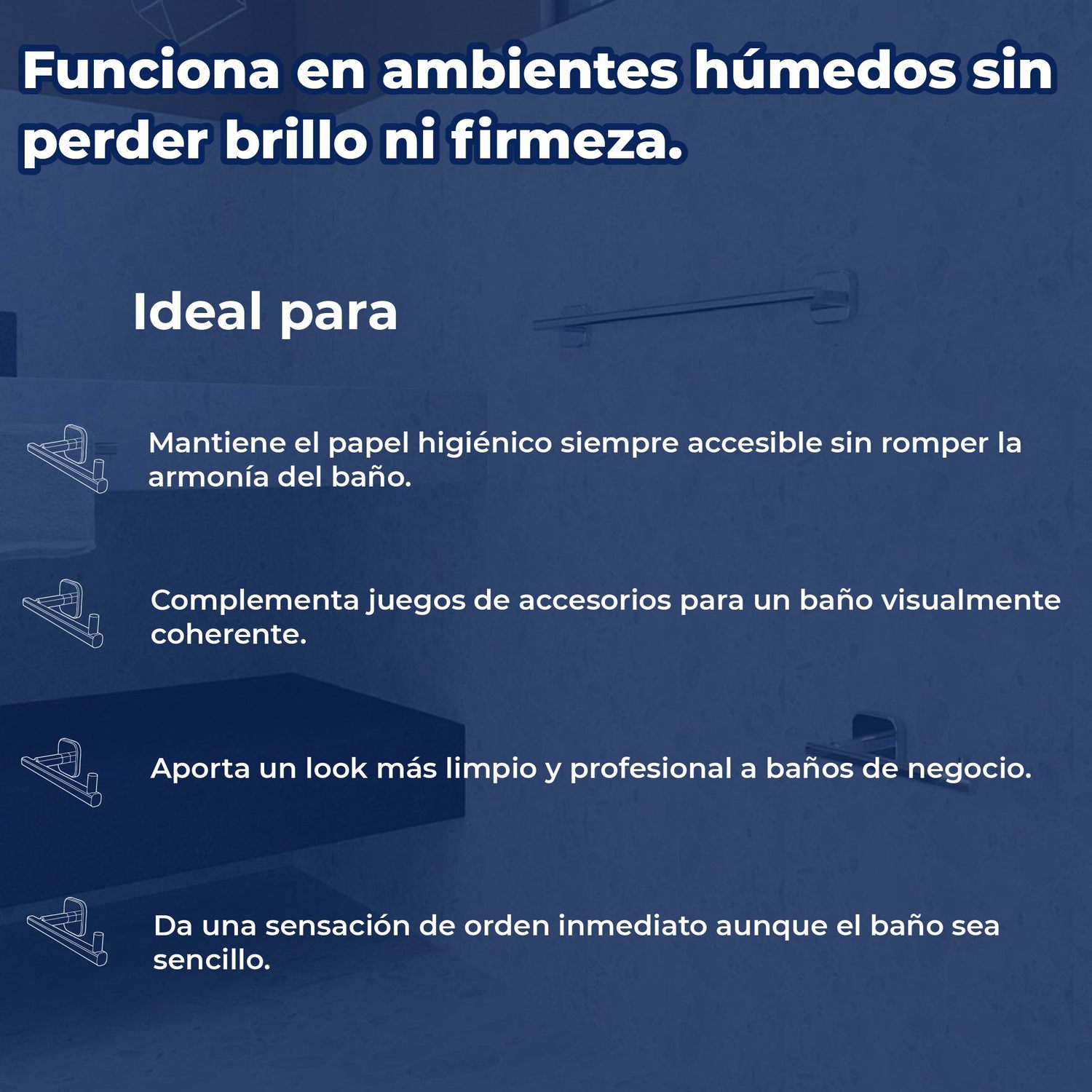 Funciona en ambientes húmedos sin perder brillo ni firmeza.

Ideal para

Mantiene el papel higiénico siempre accesible sin romper la armonía del baño.

Complementa juegos de accesorios para un baño visualmente coherente.

Aporta un look más limpio y profesional a baños de negocio.

Da una sensación de orden inmediato aunque el baño sea sencillo.